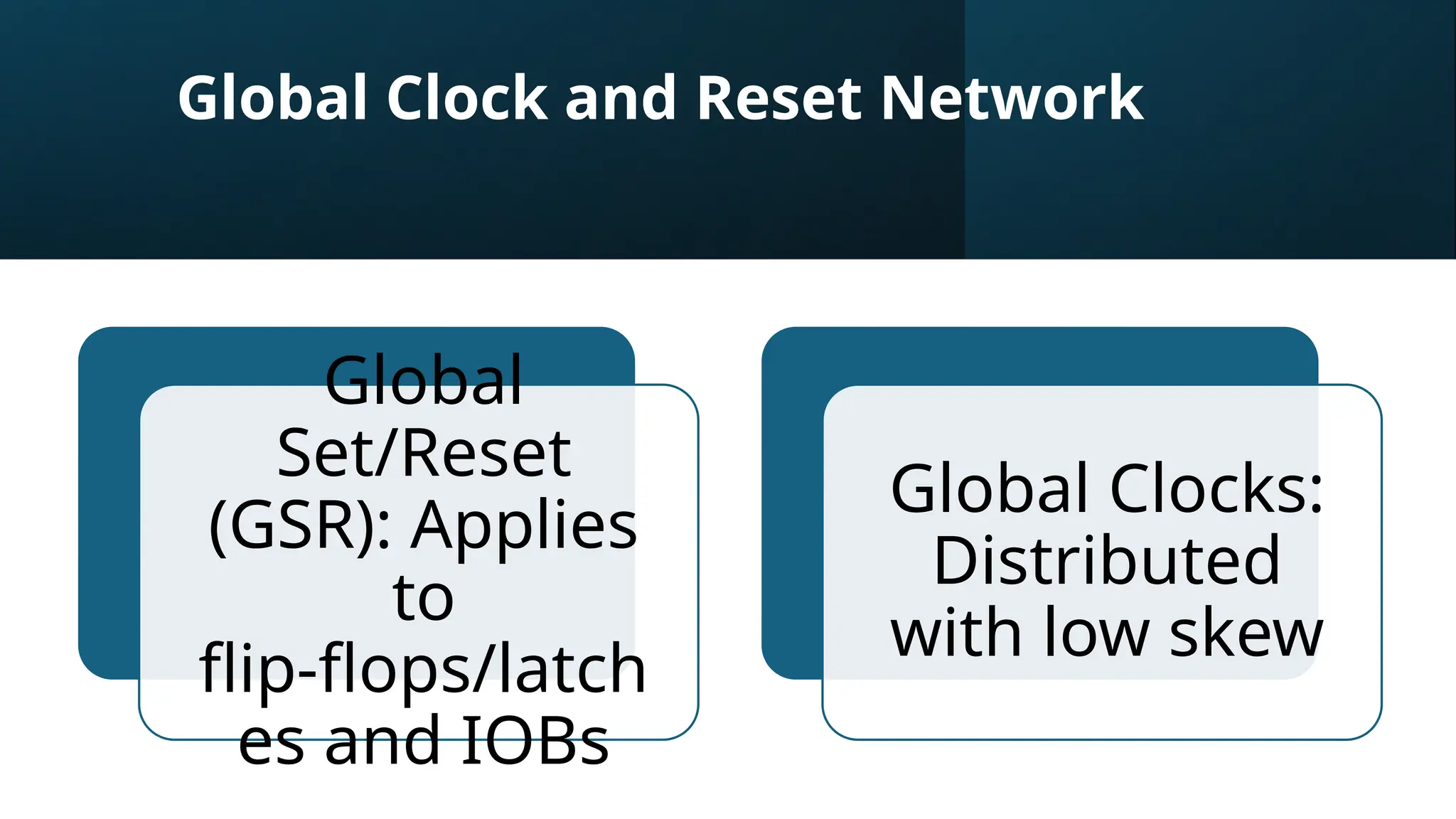 Global Clock and Reset Network

Global Set/Reset (GSR): Applies to flip-flops/latches and IOBs

Global Clocks: Distributed with low skew